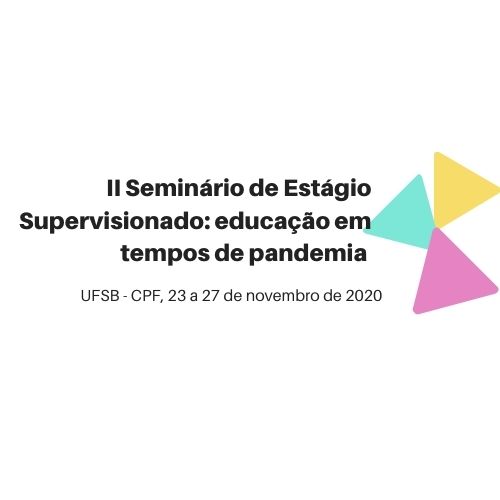 II Seminário de Estágio Supervisionado: educação em tempos de pandemia

UFSB - CPF, 23 a 27 de novembro de 2020